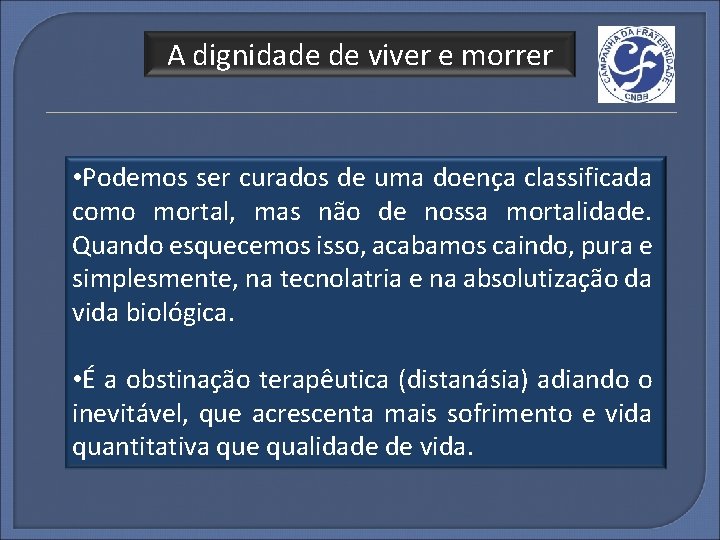 A dignidade de viver e morrer

CAMPANHA DA FRATERNIDADE
CF
CNBB

•Podemos ser curados de uma doença classificada como mortal, mas não de nossa mortalidade. Quando esquecemos isso, acabamos caindo, pura e simplesmente, na tecnolatria e na absolutização da vida biológica.

•É a obstinação terapêutica (distanásia) adiando o inevitável, que acrescenta mais sofrimento e vida quantitativa que qualidade de vida.